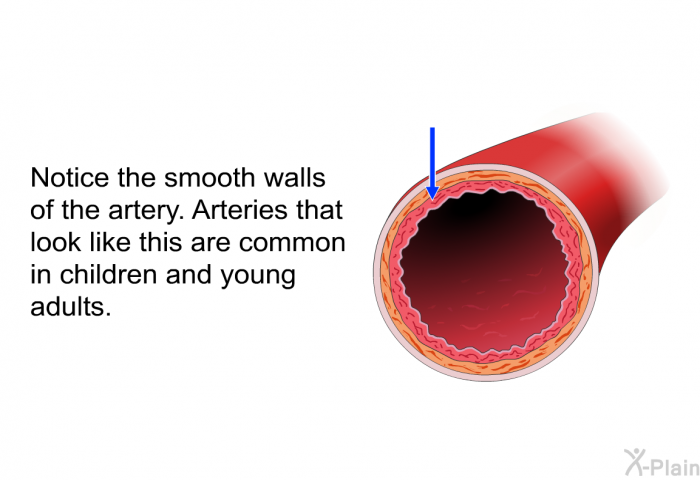 Notice the smooth walls of the artery. Arteries that look like this are common in children and young adults.

X-Plain